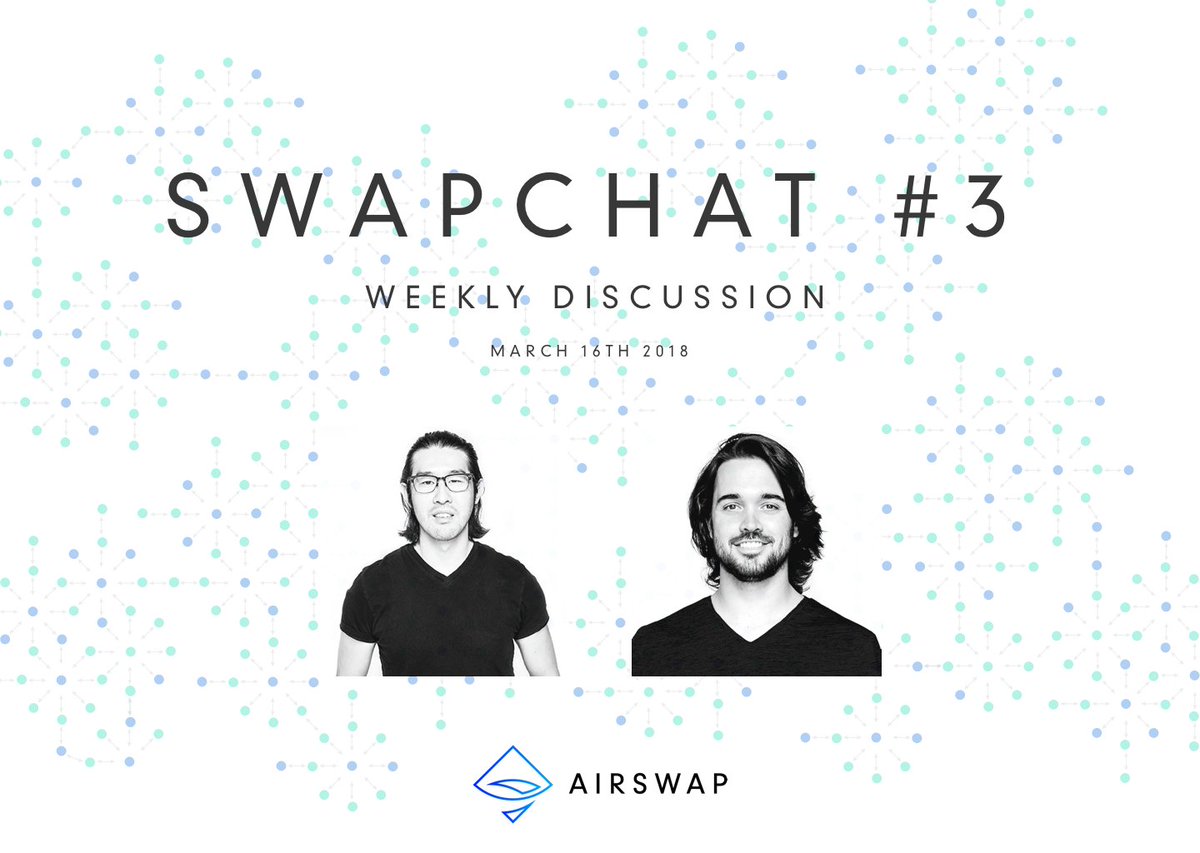 SWAPCHAT #3

WEEKLY DISCUSSION

MARCH 16TH 2018

AIRSWAP